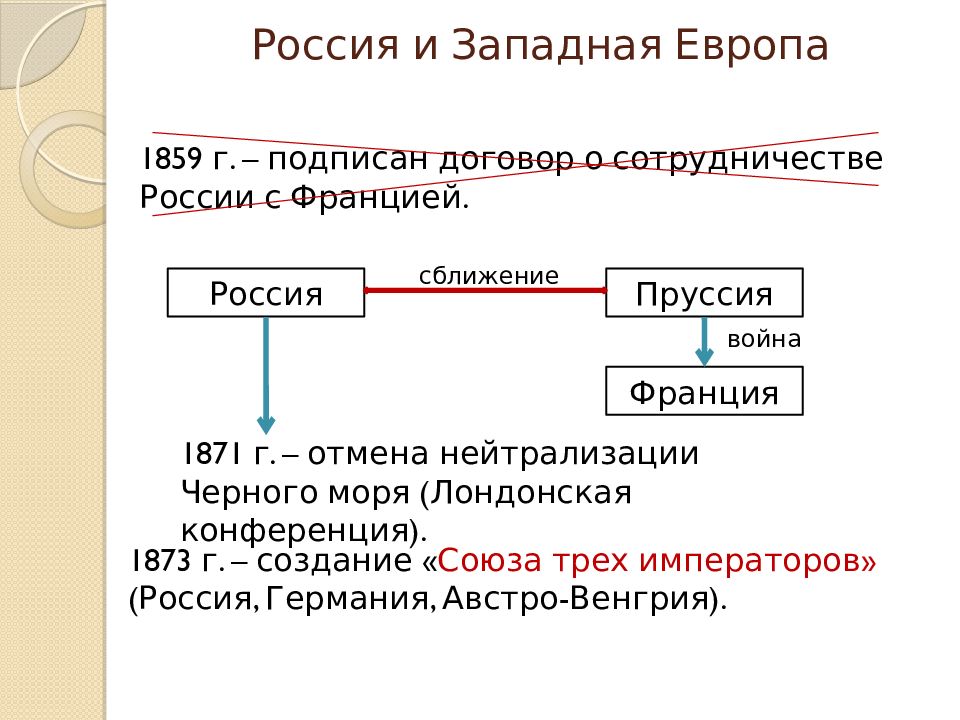 Россия и Западная Европа

1859 г. – подписан договор о сотрудничестве России с Францией.

Россия

сближение

Пруссия

война

Франция

1871 г. – отмена нейтрализации Черного моря (Лондонская конференция).

1873 г. – создание «Союза трех императоров» (Россия, Германия, Австро-Венгрия).